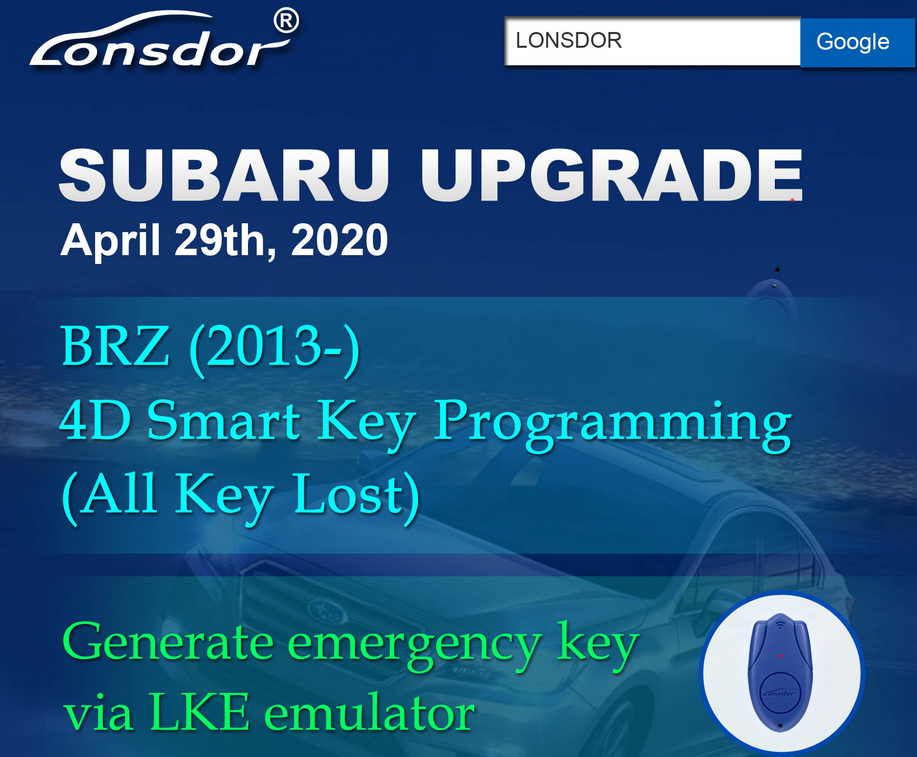 Lonsdor®

LONSDOR Google

SUBARU UPGRADE
April 29th, 2020

BRZ (2013-)
4D Smart Key Programming
(All Key Lost)

Generate emergency key via LKE emulator

Lonsdor